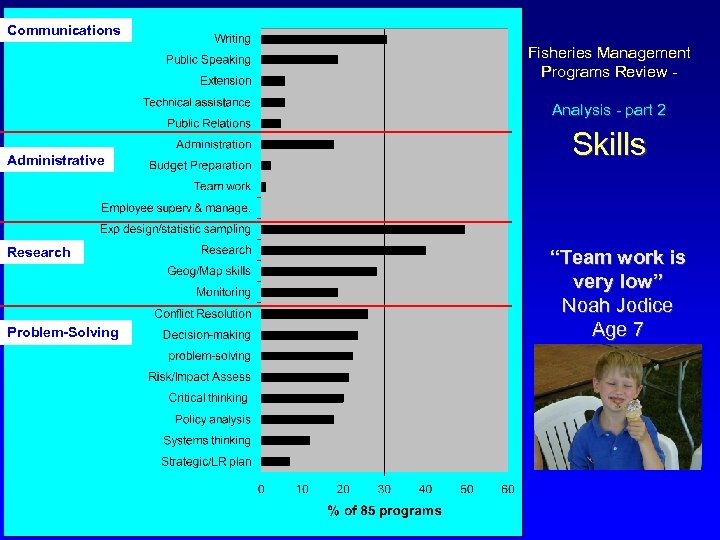 Communications
Writing
Public Speaking
Extension
Technical assistance
Public Relations

Administrative
Administration
Budget Preparation
Team work
Employee superv & manage.

Research
Exp design/statistic sampling
Research
Geog/Map skills
Monitoring

Problem-Solving
Conflict Resolution
Decision-making
problem-solving
Risk/Impact Assess
Critical thinking
Policy analysis
Systems thinking
Strategic/LR plan

0 10 20 30 40 50 60
% of 85 programs

Fisheries Management Programs Review -

Analysis - part 2

Skills

"Team work is very low"
Noah Jodice
Age 7